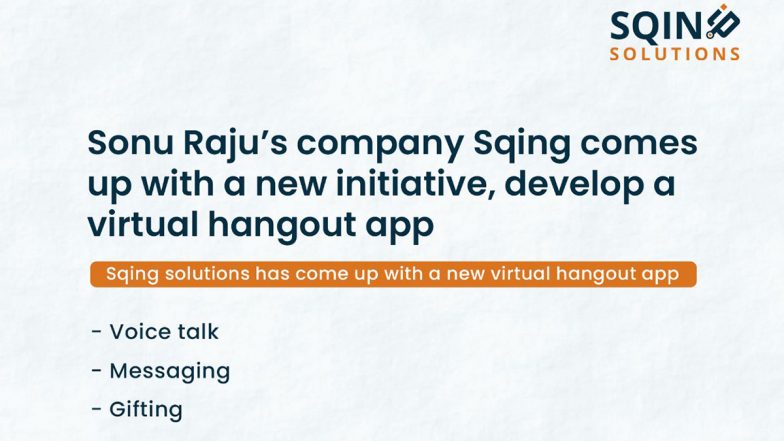 SQIN
SOLUTIONS

Sonu Raju's company Sqing comes up with a new initiative, develop a virtual hangout app

Sqing solutions has come up with a new virtual hangout app

- Voice talk
- Messaging
- Gifting